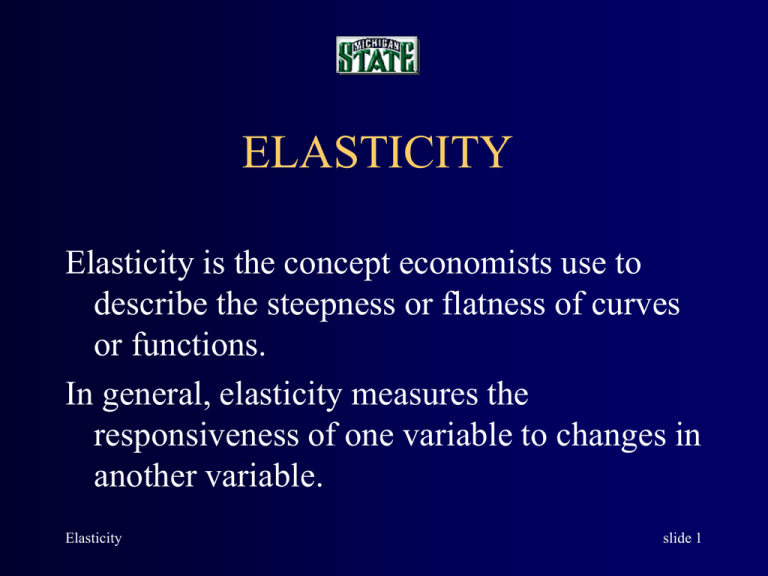 MICHIGAN STATE

ELASTICITY

Elasticity is the concept economists use to describe the steepness or flatness of curves or functions.

In general, elasticity measures the responsiveness of one variable to changes in another variable.

Elasticity

slide 1